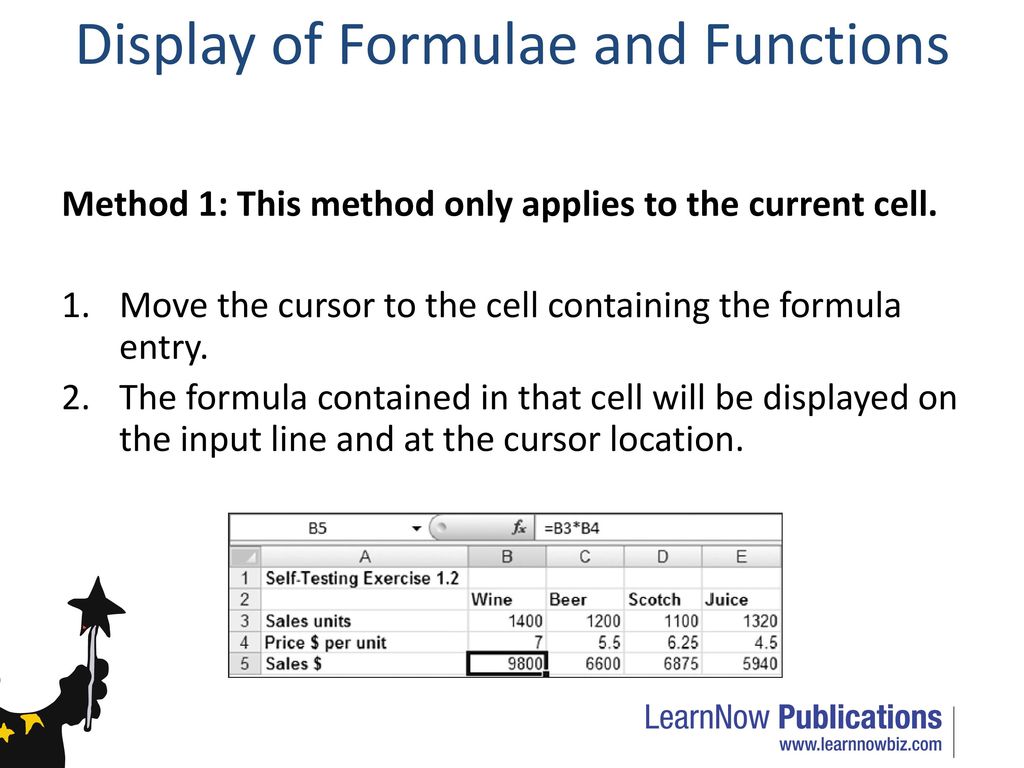 Display of Formulae and Functions

Method 1: This method only applies to the current cell.

1. Move the cursor to the cell containing the formula entry.
2. The formula contained in that cell will be displayed on the input line and at the cursor location.

B5 $f_x$ =B3*B4

| | A | B | C | D | E |
|---|---|---|---|---|---|
| 1 | Self-Testing Exercise 1.2 | | | | |
| 2 | | Wine | Beer | Scotch | Juice |
| 3 | Sales units | 1400 | 1200 | 1100 | 1320 |
| 4 | Price $ per unit | 7 | 5.5 | 6.25 | 4.5 |
| 5 | Sales $ | 9800 | 6600 | 6875 | 5940 |

LearnNow Publications
www.learnnowbiz.com